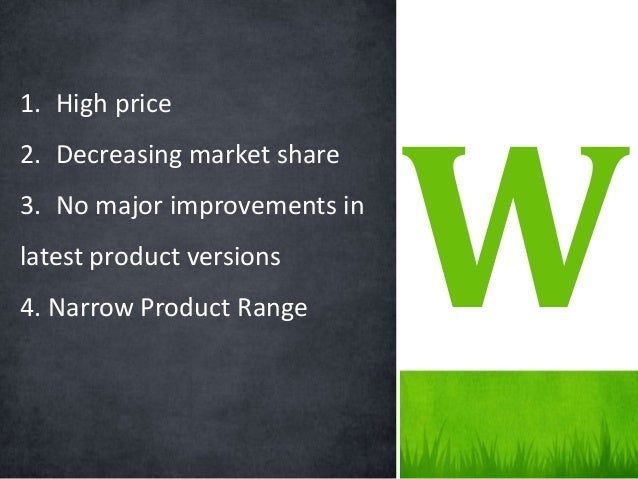 1. High price
2. Decreasing market share
3. No major improvements in latest product versions
4. Narrow Product Range

W